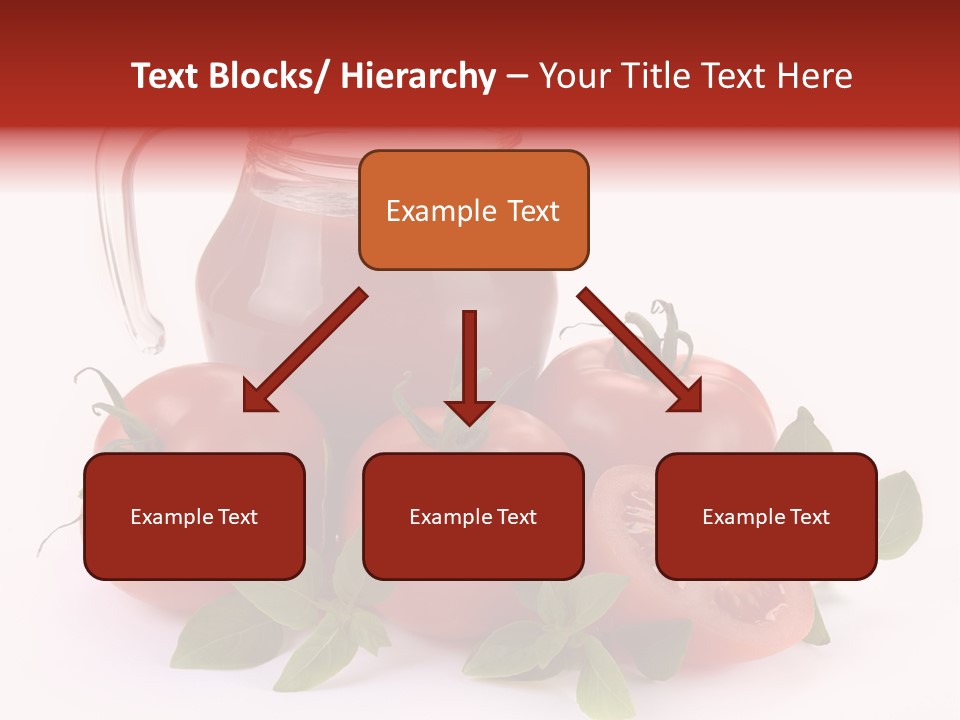 Text Blocks/ Hierarchy – Your Title Text Here

Example Text

Example Text

Example Text

Example Text